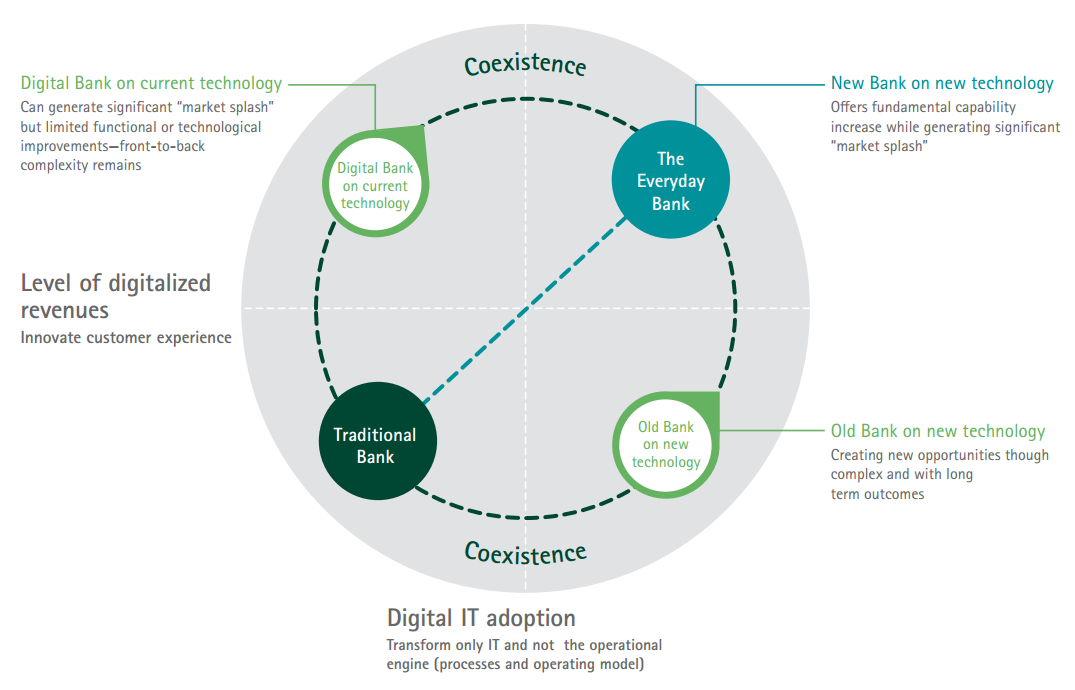 Digital Bank on current technology
Can generate significant "market splash" but limited functional or technological improvements—front-to-back complexity remains

Coexistence

New Bank on new technology
Offers fundamental capability increase while generating significant "market splash"

Digital Bank on current technology

The Everyday Bank

Level of digitalized revenues
Innovate customer experience

Traditional Bank

Old Bank on new technology

Old Bank on new technology
Creating new opportunities though complex and with long term outcomes

Coexistence

Digital IT adoption
Transform only IT and not the operational engine (processes and operating model)